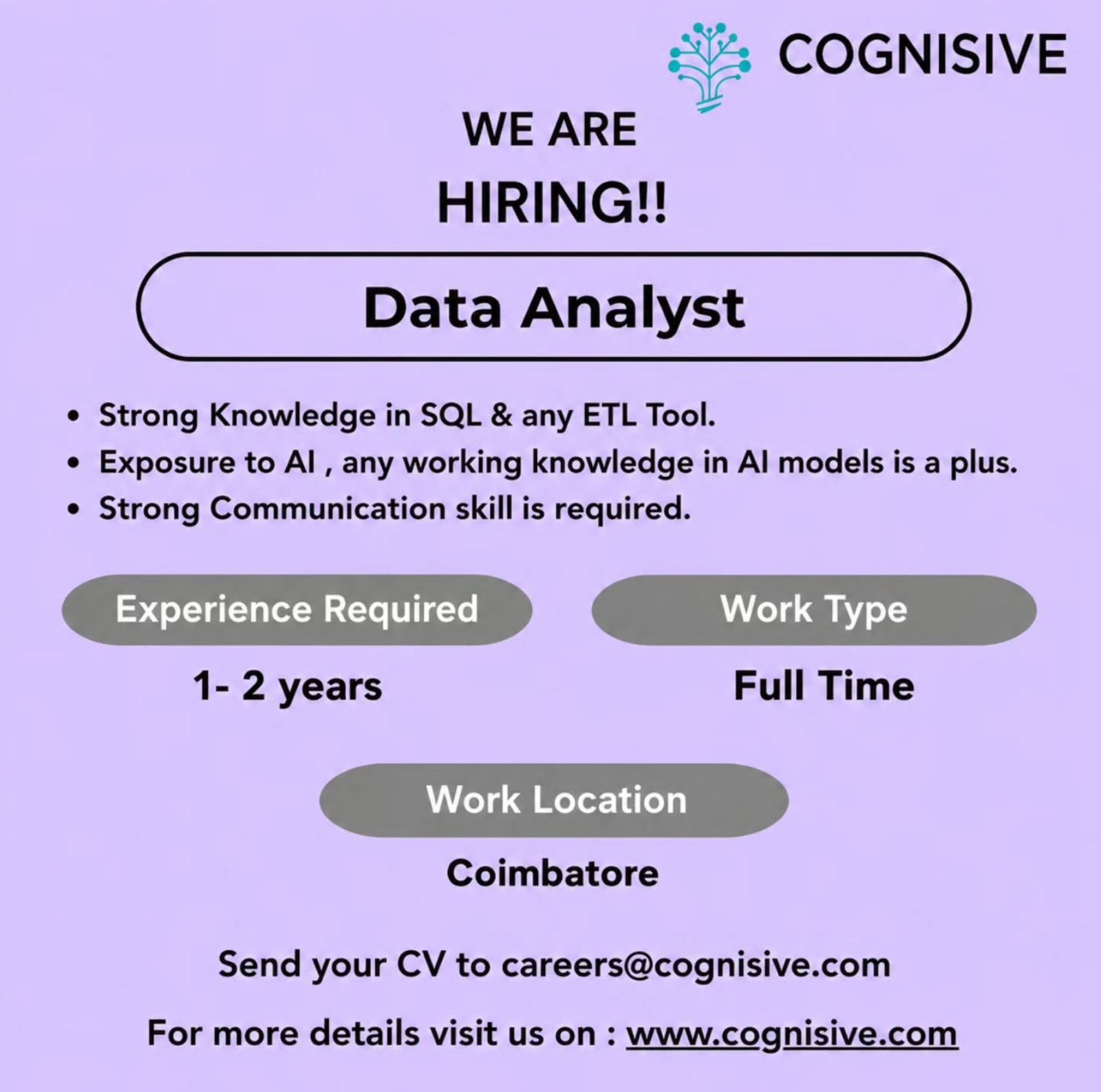 COGNISIVE

WE ARE
HIRING!!

Data Analyst

• Strong Knowledge in SQL & any ETL Tool.
• Exposure to AI , any working knowledge in AI models is a plus.
• Strong Communication skill is required.

Experience Required
1- 2 years

Work Type
Full Time

Work Location
Coimbatore

Send your CV to careers@cognisive.com

For more details visit us on : www.cognisive.com